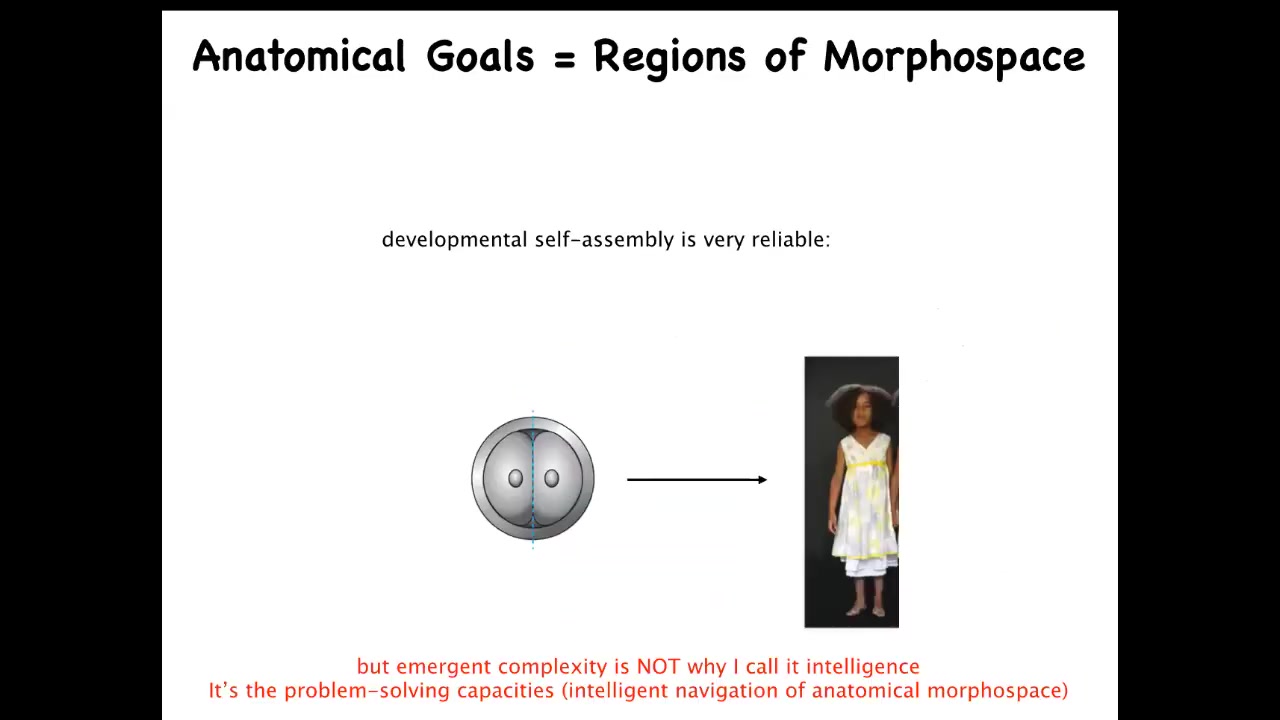 Anatomical Goals = Regions of Morphospace

developmental self-assembly is very reliable:

but emergent complexity is NOT why I call it intelligence
It's the problem-solving capacities (intelligent navigation of anatomical morphospace)